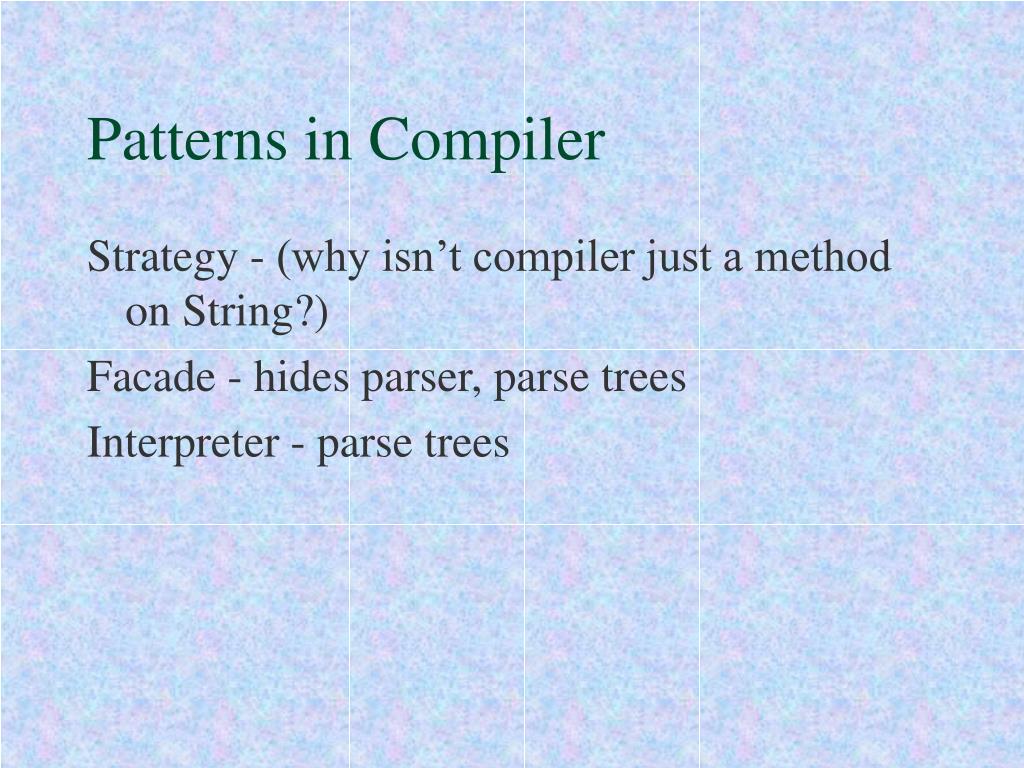 Patterns in Compiler

Strategy - (why isn’t compiler just a method on String?)

Facade - hides parser, parse trees

Interpreter - parse trees